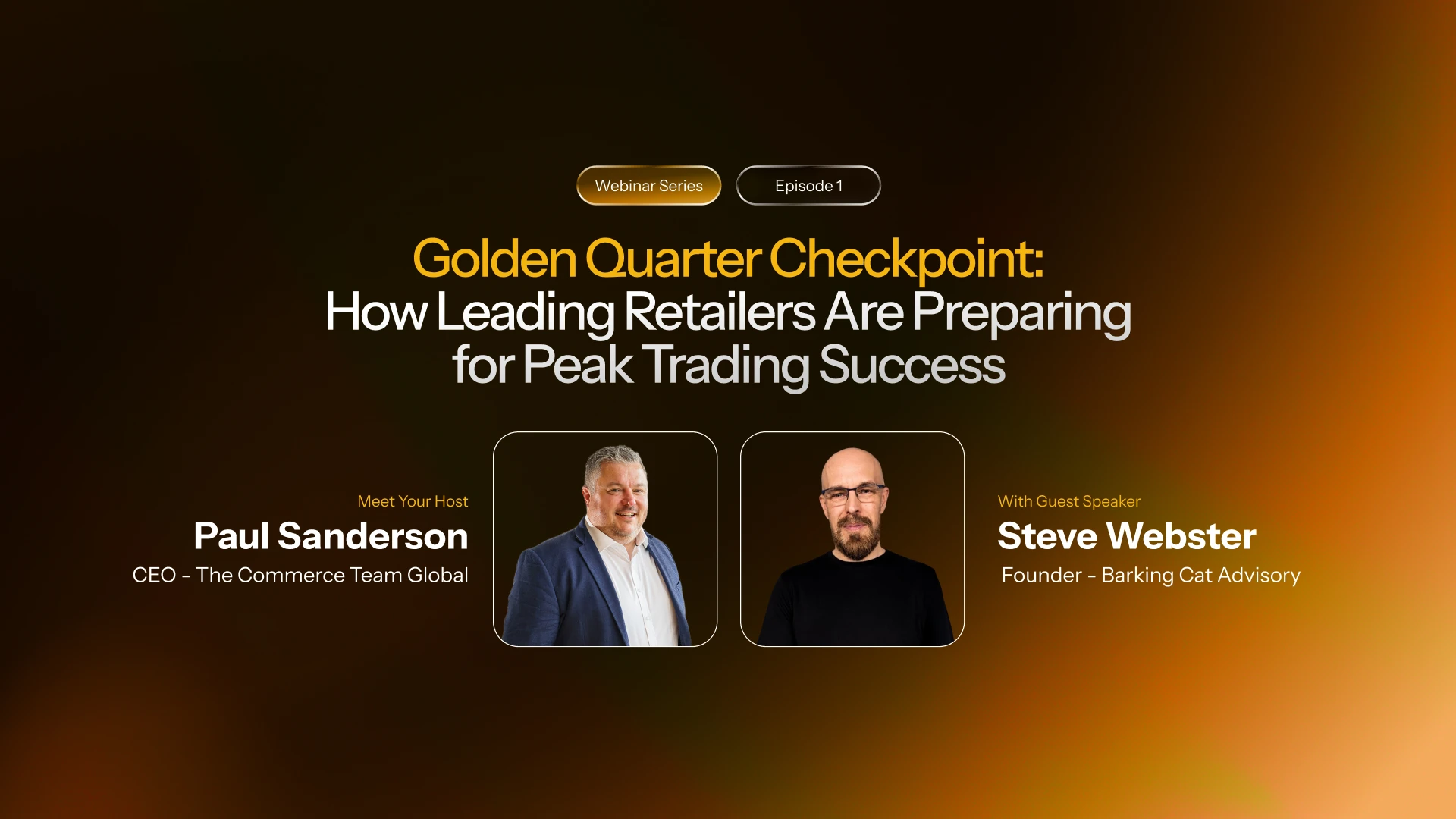 Webinar Series

Episode 1

Golden Quarter Checkpoint:
How Leading Retailers Are Preparing for Peak Trading Success

Meet Your Host
Paul Sanderson
CEO - The Commerce Team Global

With Guest Speaker
Steve Webster
Founder - Barking Cat Advisory